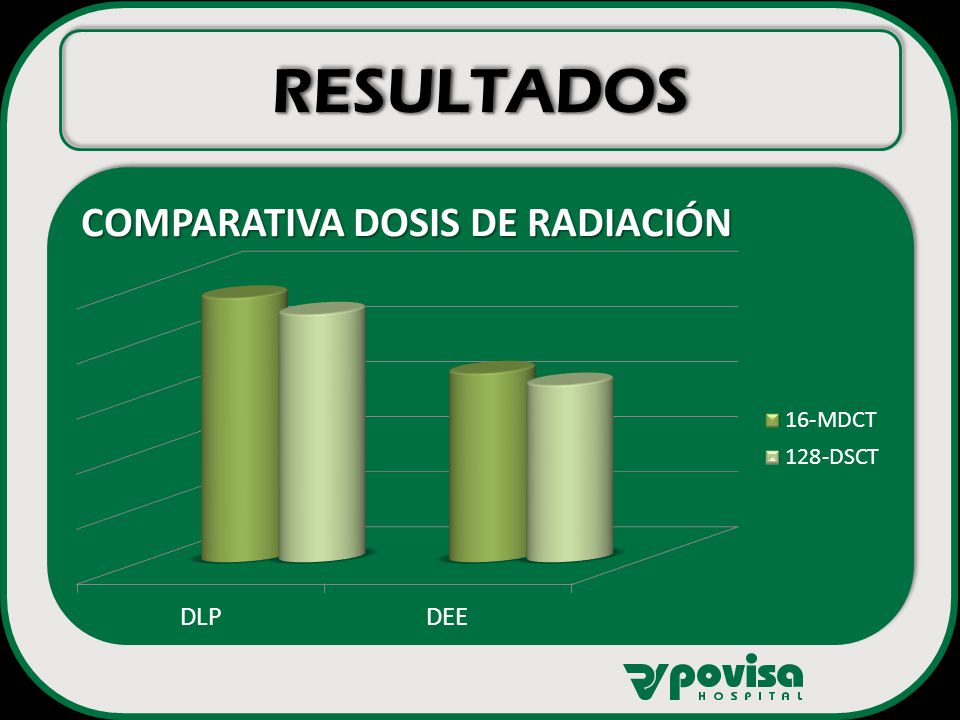 RESULTADOS

COMPARATIVA DOSIS DE RADIACIÓN

16-MDCT
128-DSCT

DLP
DEE

povisa
HOSPITAL